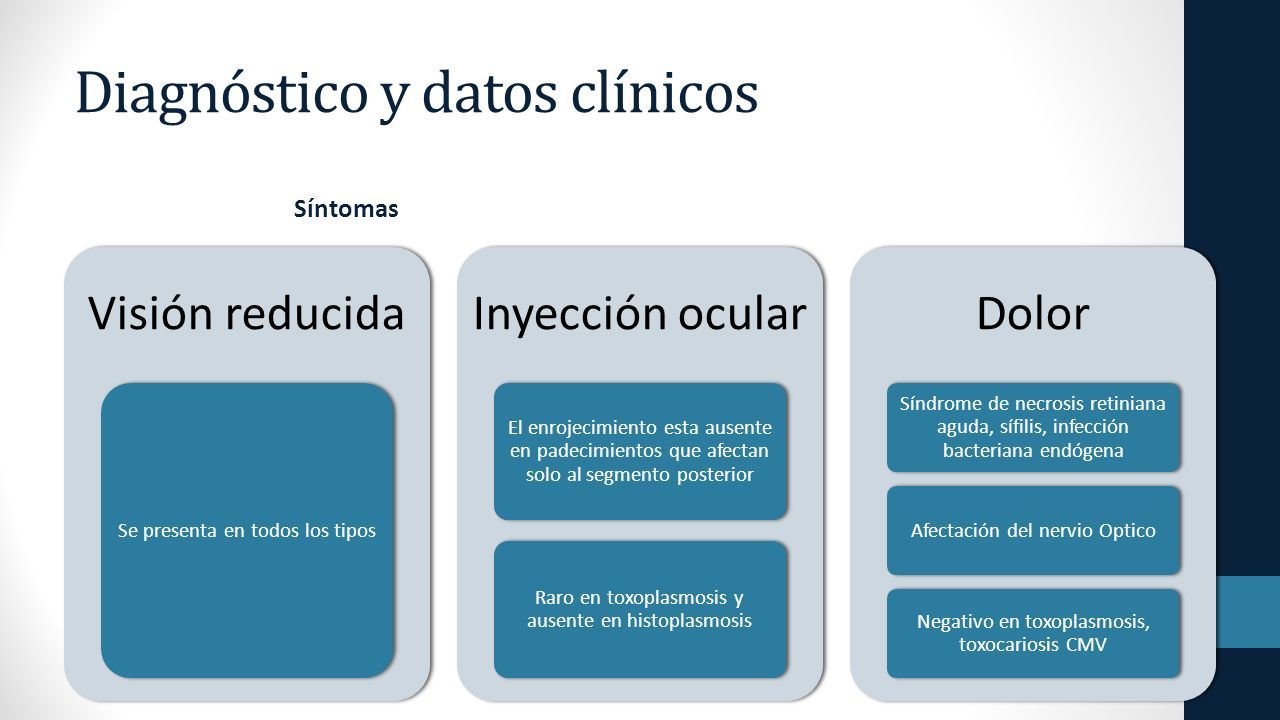 Diagnóstico y datos clínicos

Síntomas

Visión reducida

Se presenta en todos los tipos

Inyección ocular

El enrojecimiento esta ausente en padecimientos que afectan solo al segmento posterior

Raro en toxoplasmosis y ausente en histoplasmosis

Dolor

Síndrome de necrosis retiniana aguda, sífilis, infección bacteriana endógena

Afectación del nervio Optico

Negativo en toxoplasmosis, toxocariosis CMV